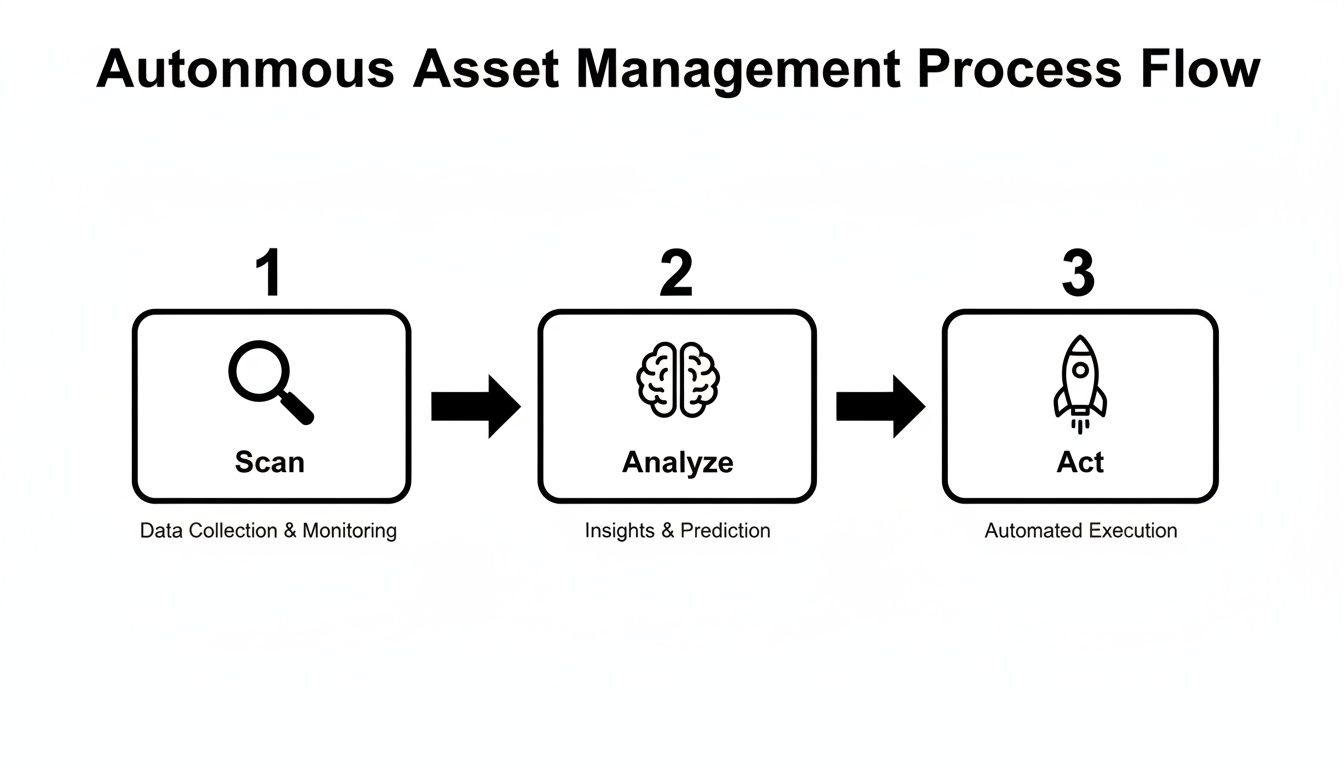 Autonmous Asset Management Process Flow

1

Scan

Data Collection & Monitoring

2

Analyze

Insights & Prediction

3

Act

Automated Execution